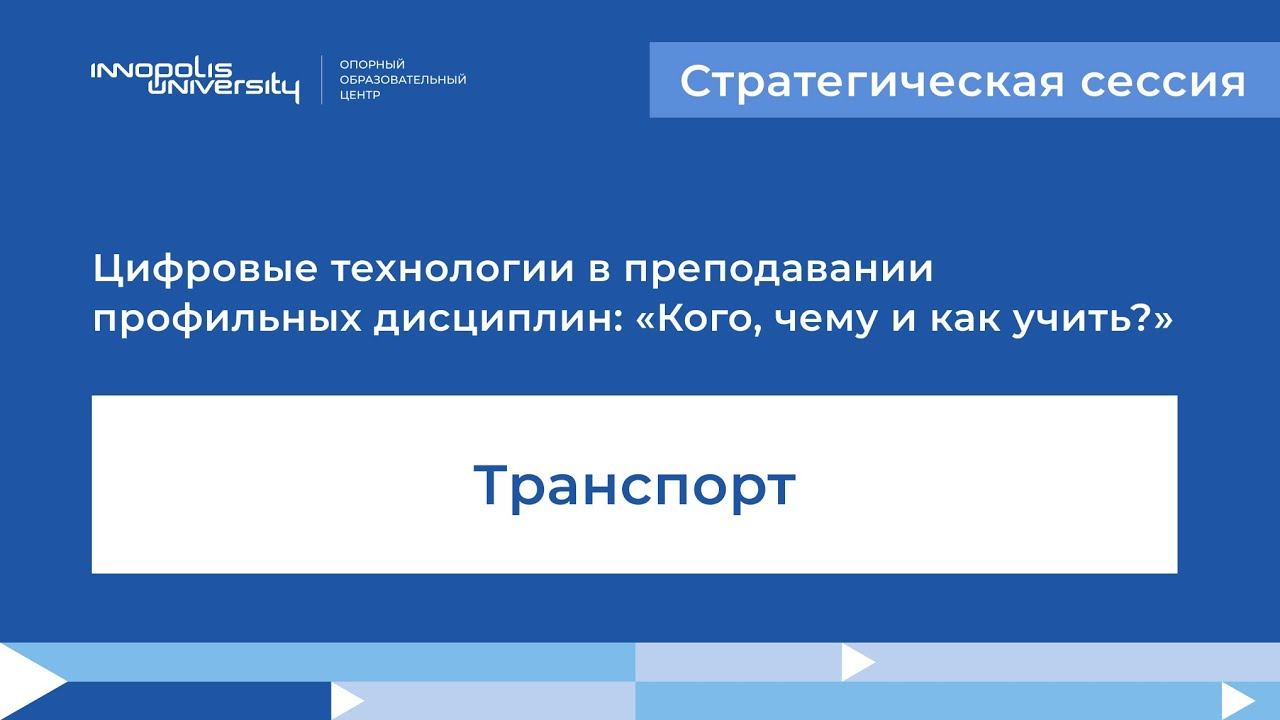 INNOPOLIS UNIVERSITY

ОПОРНЫЙ ОБРАЗОВАТЕЛЬНЫЙ ЦЕНТР

Стратегическая сессия

Цифровые технологии в преподавании профильных дисциплин: «Кого, чему и как учить?»

Транспорт